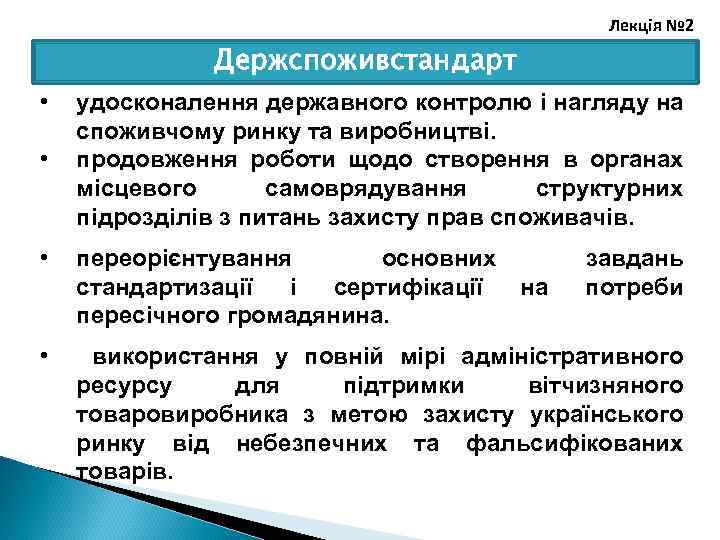 Лекція №2

Держспоживстандарт

• удосконалення державного контролю і нагляду на споживчому ринку та виробництві.
• продовження роботи щодо створення в органах місцевого самоврядування структурних підрозділів з питань захисту прав споживачів.

• переорієнтування основних завдань стандартизації і сертифікації на потреби пересічного громадянина.

• використання у повній мірі адміністративного ресурсу для підтримки вітчизняного товаровиробника з метою захисту українського ринку від небезпечних та фальсифікованих товарів.